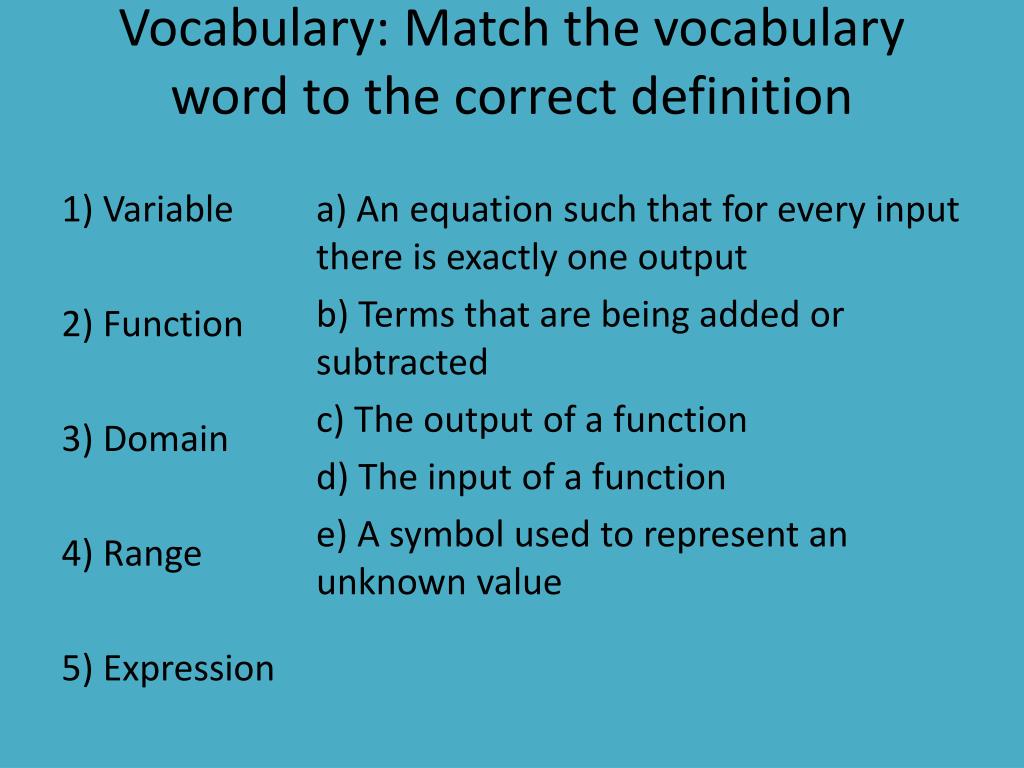 Vocabulary: Match the vocabulary word to the correct definition

1) Variable

2) Function

3) Domain

4) Range

5) Expression

a) An equation such that for every input there is exactly one output

b) Terms that are being added or subtracted

c) The output of a function

d) The input of a function

e) A symbol used to represent an unknown value